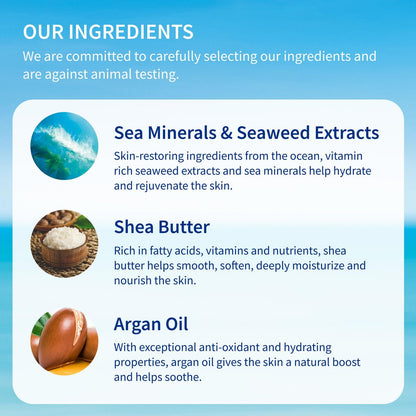 OUR INGREDIENTS

We are committed to carefully selecting our ingredients and are against animal testing.

Sea Minerals & Seaweed Extracts

Skin-restoring ingredients from the ocean, vitamin rich seaweed extracts and sea minerals help hydrate and rejuvenate the skin.

Shea Butter

Rich in fatty acids, vitamins and nutrients, shea butter helps smooth, soften, deeply moisturize and nourish the skin.

Argan Oil

With exceptional anti-oxidant and hydrating properties, argan oil gives the skin a natural boost and helps soothe.